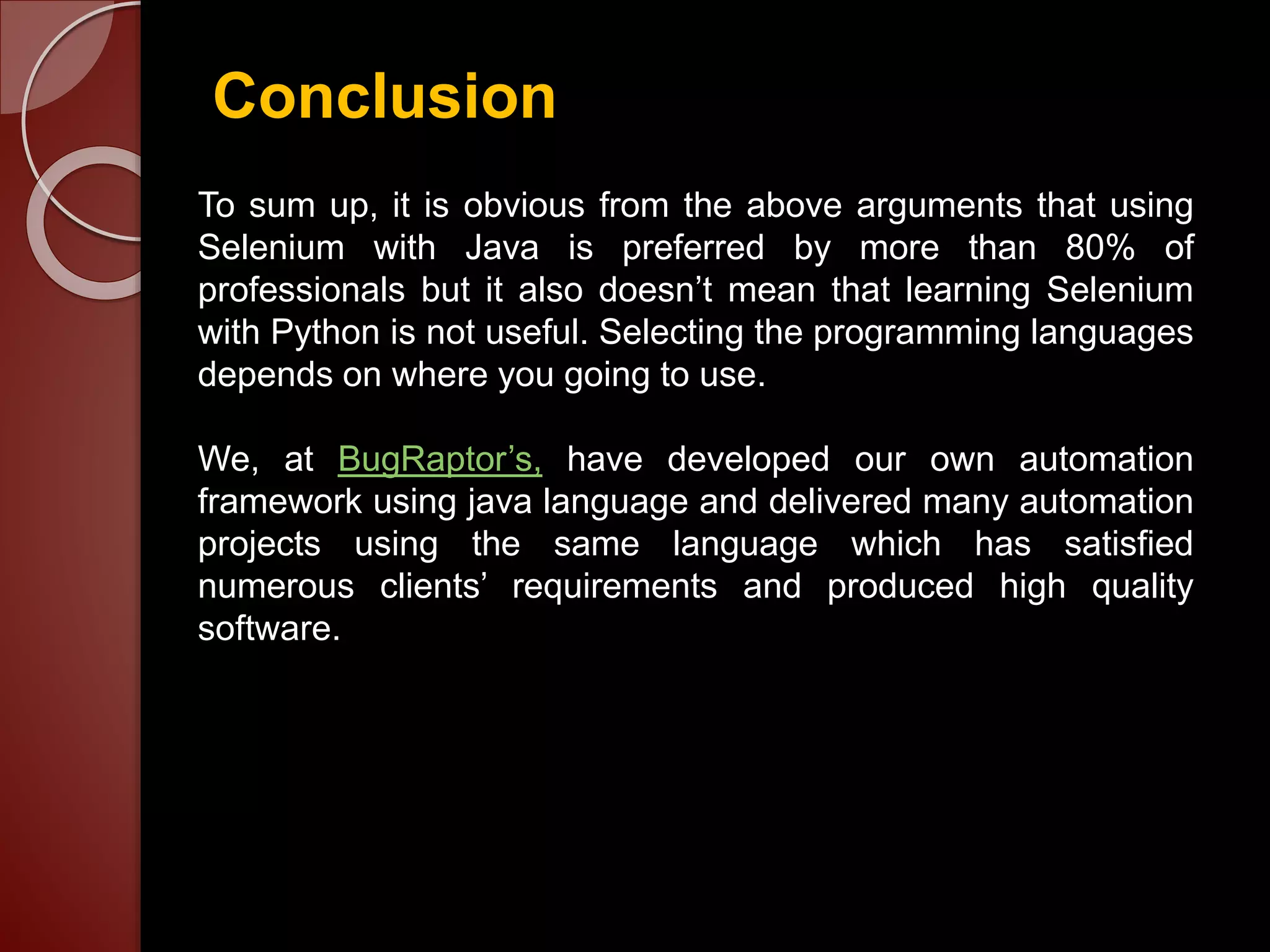 Conclusion

To sum up, it is obvious from the above arguments that using Selenium with Java is preferred by more than 80% of professionals but it also doesn’t mean that learning Selenium with Python is not useful. Selecting the programming languages depends on where you going to use.

We, at BugRaptor’s, have developed our own automation framework using java language and delivered many automation projects using the same language which has satisfied numerous clients’ requirements and produced high quality software.